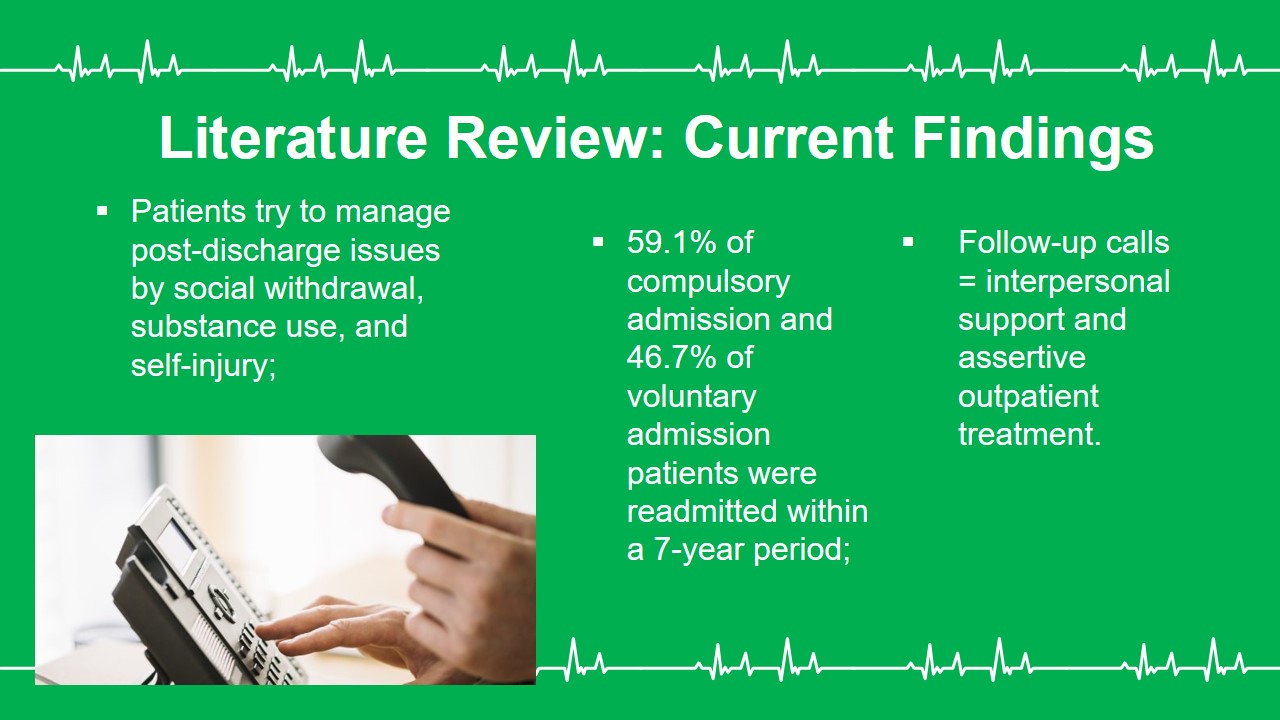 Literature Review: Current Findings

▪ Patients try to manage post-discharge issues by social withdrawal, substance use, and self-injury;

▪ 59.1% of compulsory admission and 46.7% of voluntary admission patients were readmitted within a 7-year period;

▪ Follow-up calls = interpersonal support and assertive outpatient treatment.